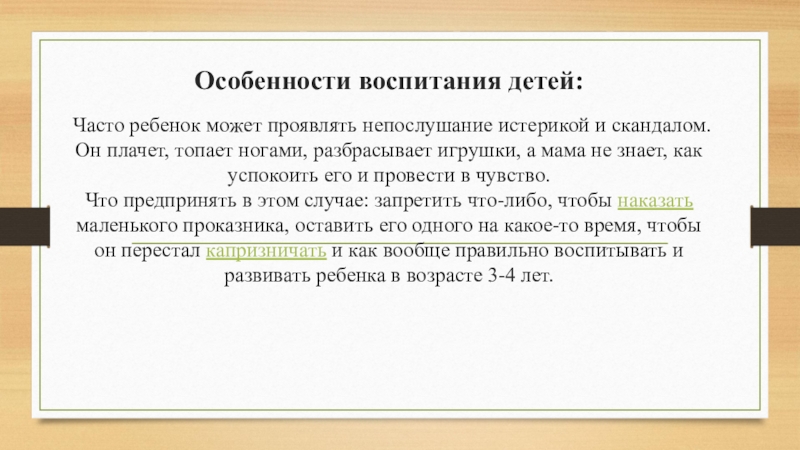 Особенности воспитания детей:

Часто ребенок может проявлять непослушание истерикой и скандалом. Он плачет, топает ногами, разбрасывает игрушки, а мама не знает, как успокоить его и провести в чувство.
Что предпринять в этом случае: запретить что-либо, чтобы наказать маленького проказника, оставить его одного на какое-то время, чтобы он перестал капризничать и как вообще правильно воспитывать и развивать ребенка в возрасте 3-4 лет.